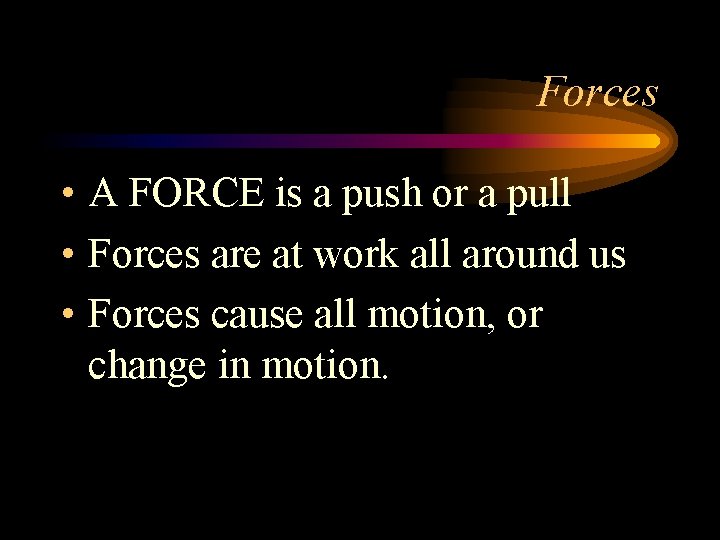 Forces

• A FORCE is a push or a pull
• Forces are at work all around us
• Forces cause all motion, or change in motion.